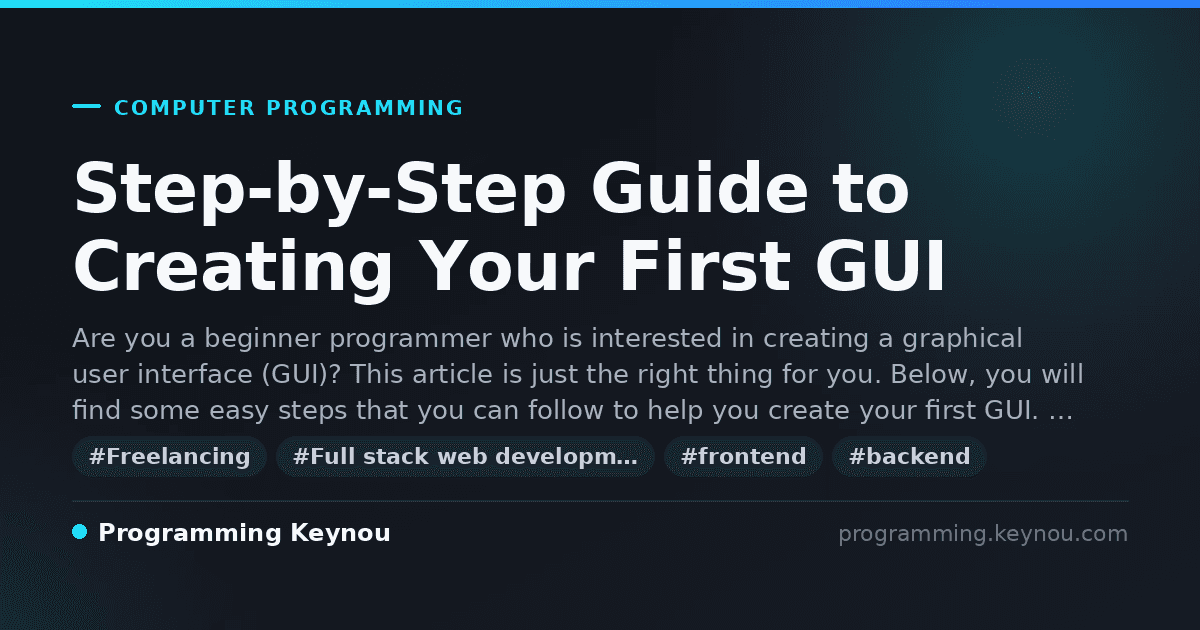 COMPUTER PROGRAMMING

Step-by-Step Guide to Creating Your First GUI

Are you a beginner programmer who is interested in creating a graphical user interface (GUI)? This article is just the right thing for you. Below, you will find some easy steps that you can follow to help you create your first GUI. …

#Freelancing #Full stack web developm… #frontend #backend

Programming Keynou

programming.keynou.com